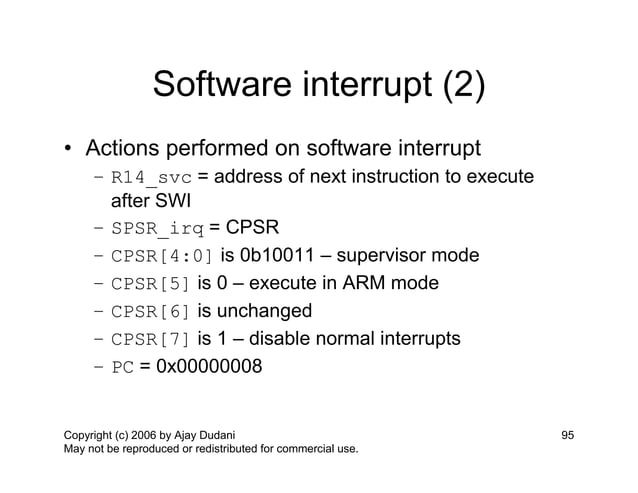 Software interrupt (2)

• Actions performed on software interrupt
– R14_svc = address of next instruction to execute after SWI
– SPSR_irq = CPSR
– CPSR[4:0] is 0b10011 – supervisor mode
– CPSR[5] is 0 – execute in ARM mode
– CPSR[6] is unchanged
– CPSR[7] is 1 – disable normal interrupts
– PC = 0x00000008

Copyright (c) 2006 by Ajay Dudani
May not be reproduced or redistributed for commercial use.

95